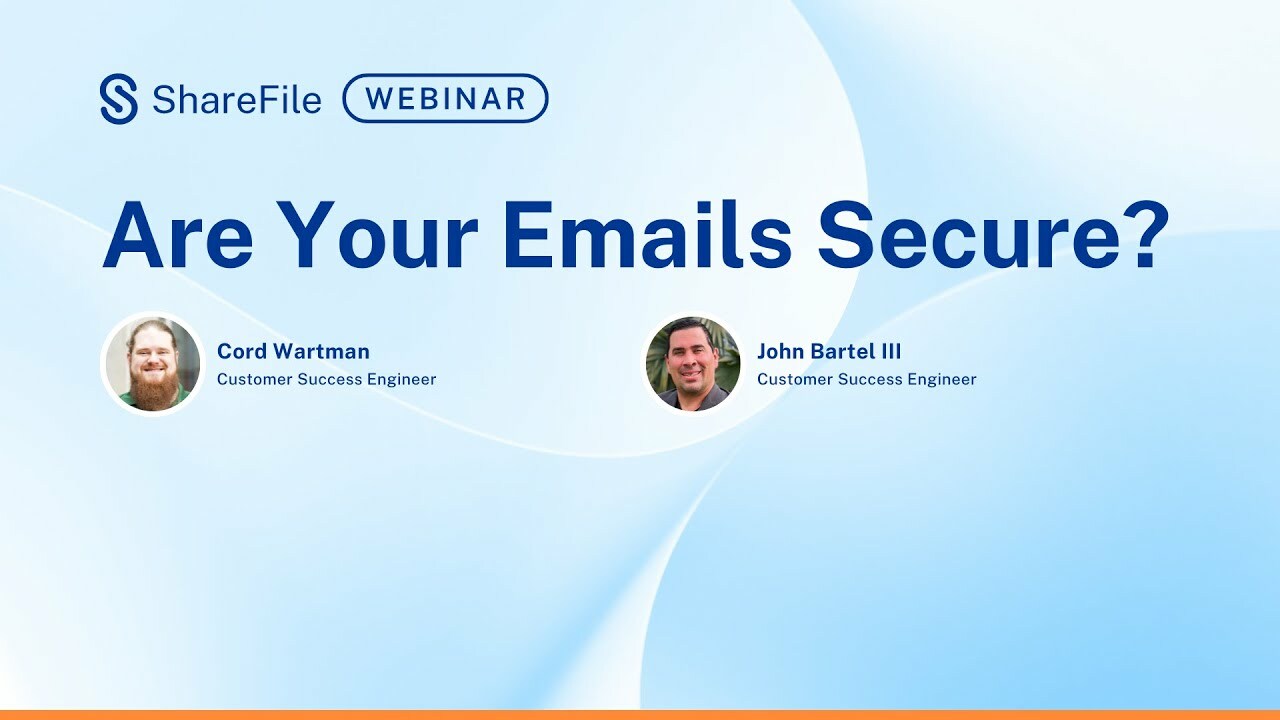 ShareFile WEBINAR

Are Your Emails Secure?

Cord Wartman
Customer Success Engineer

John Bartel III
Customer Success Engineer